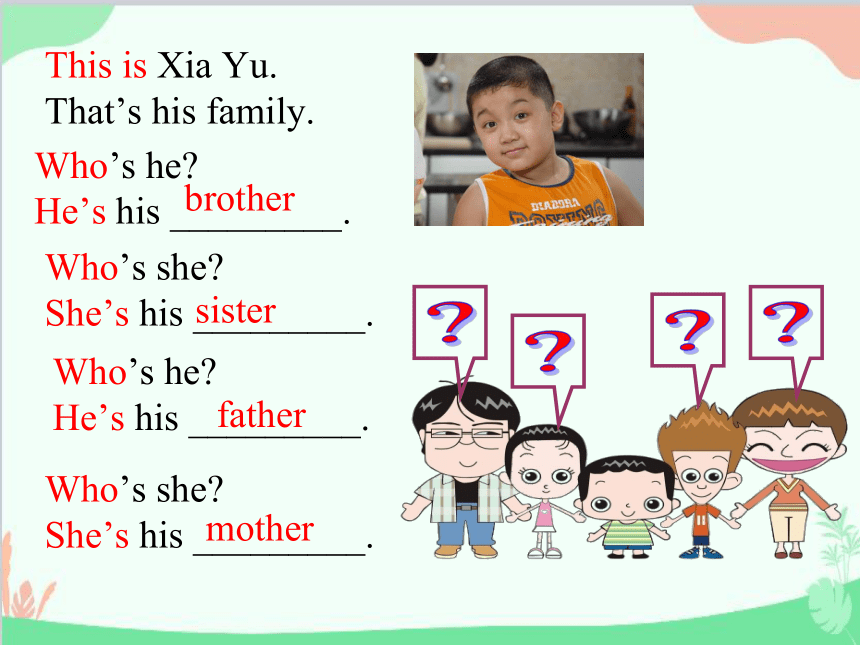 This is Xia Yu.
That's his family.

Who's he?
He's his brother.

Who's she?
She's his sister.

Who's he?
He's his father.

Who's she?
She's his mother.

DIADORA

?
?
?
?